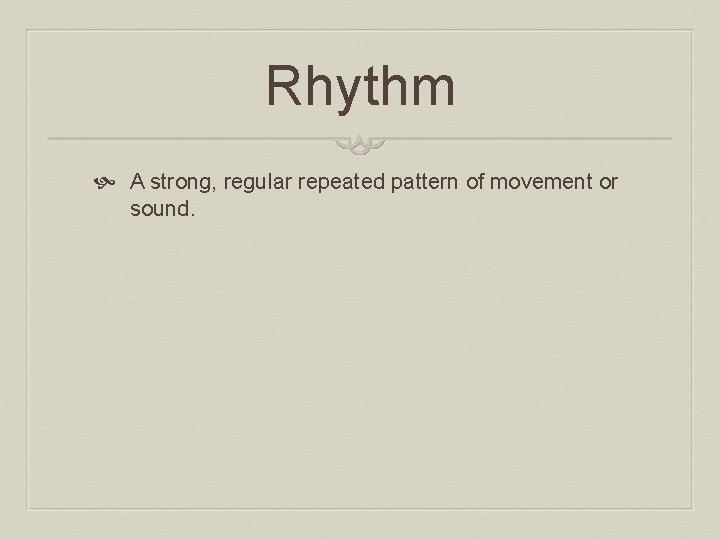 Rhythm

A strong, regular repeated pattern of movement or sound.